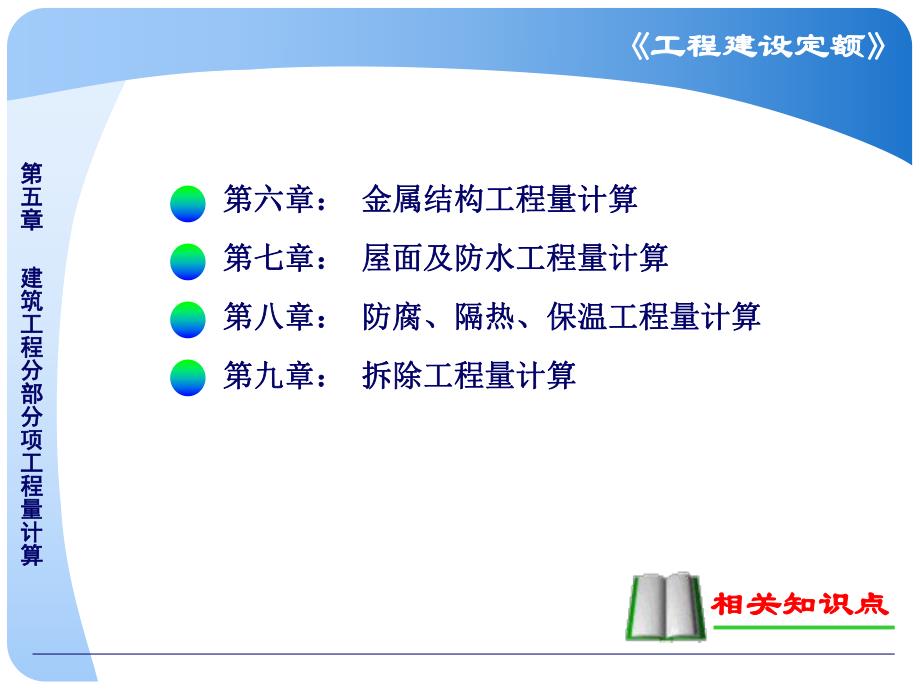 《工程建设定额》

第五章　建筑工程分部分项工程量计算

第六章：　金属结构工程量计算

第七章：　屋面及防水工程量计算

第八章：　防腐、隔热、保温工程量计算

第九章：　拆除工程量计算

相关知识点